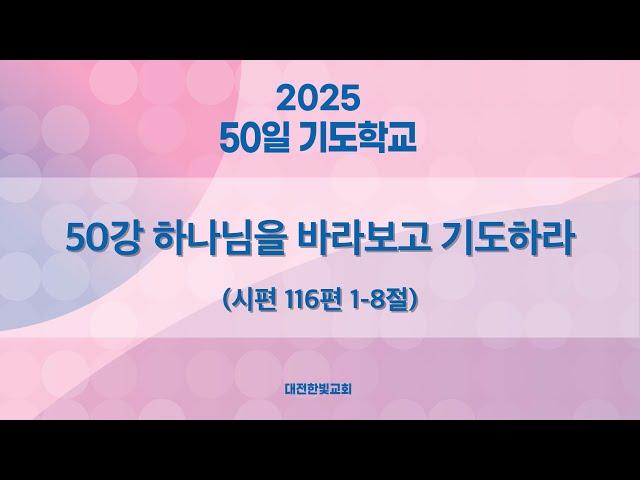 2025
50일 기도학교

50강 하나님을 바라보고 기도하라

(시편 116편 1-8절)

대전한빛교회